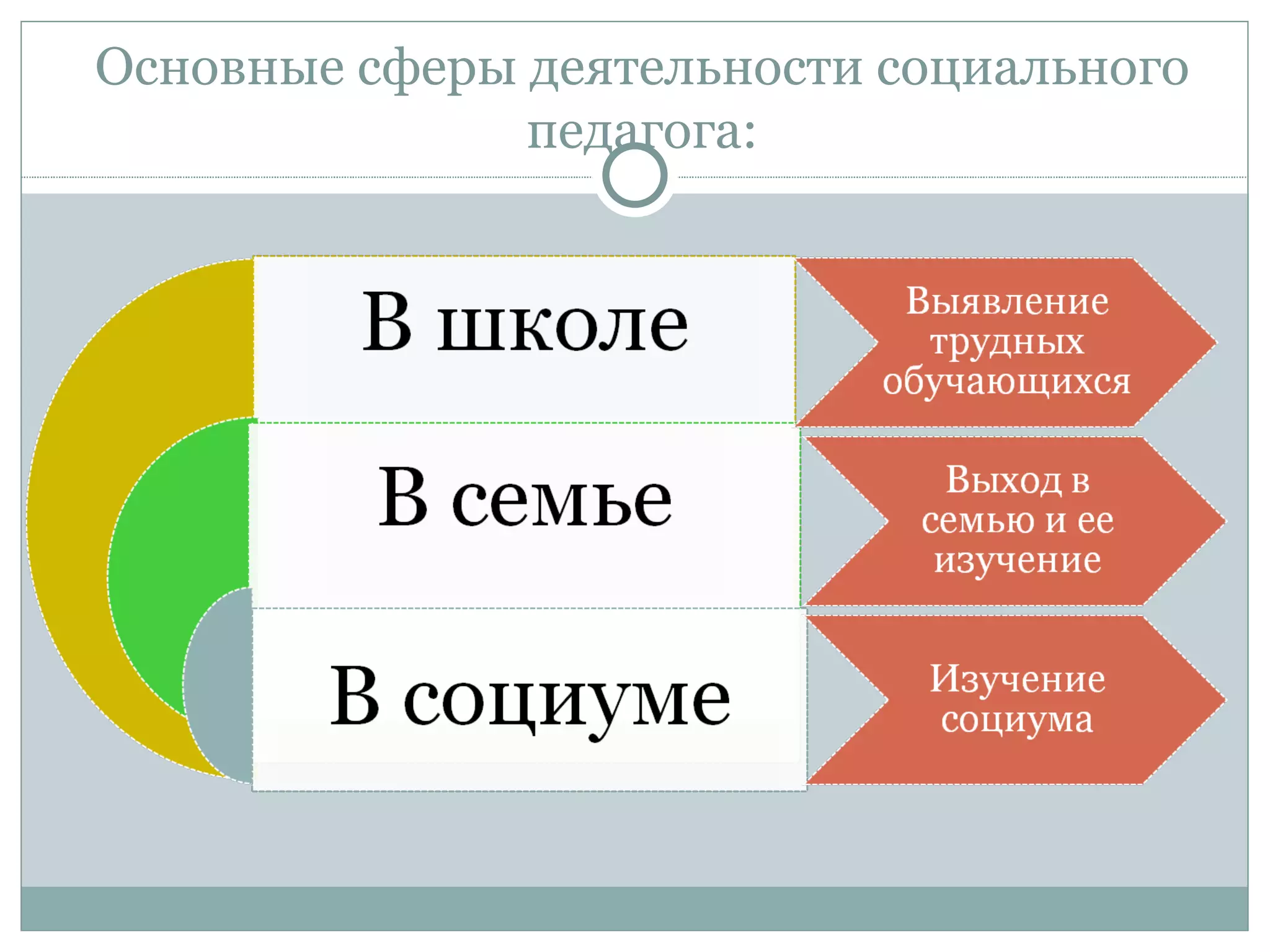 Основные сферы деятельности социального педагога:

В школе

Выявление трудных обучающихся

В семье

Выход в семью и ее изучение

В социуме

Изучение социума